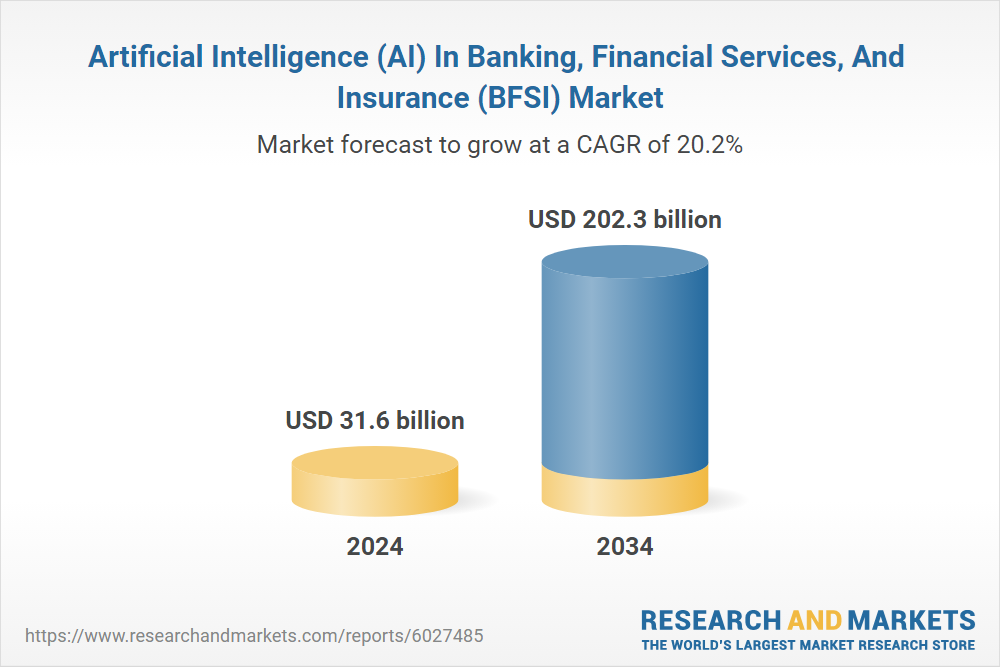 Artificial Intelligence (AI) In Banking, Financial Services, And Insurance (BFSI) Market

Market forecast to grow at a CAGR of 20.2%

USD 31.6 billion

USD 202.3 billion

2024

2034

https://www.researchandmarkets.com/reports/6027485

RESEARCH AND MARKETS
THE WORLD'S LARGEST MARKET RESEARCH STORE